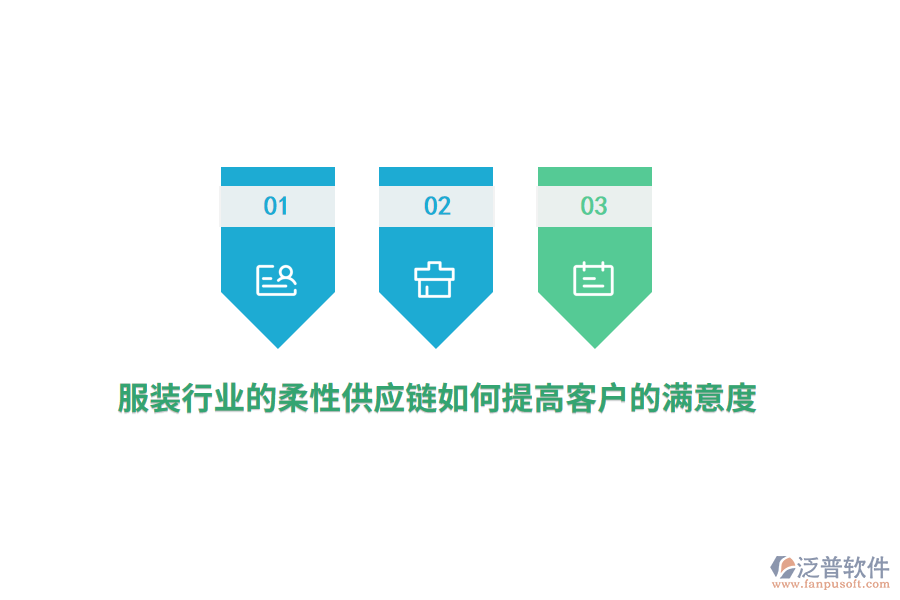 01

02

03

服装行业的柔性供应链如何提高客户的满意度

泛普软件
www.fanpusoft.com